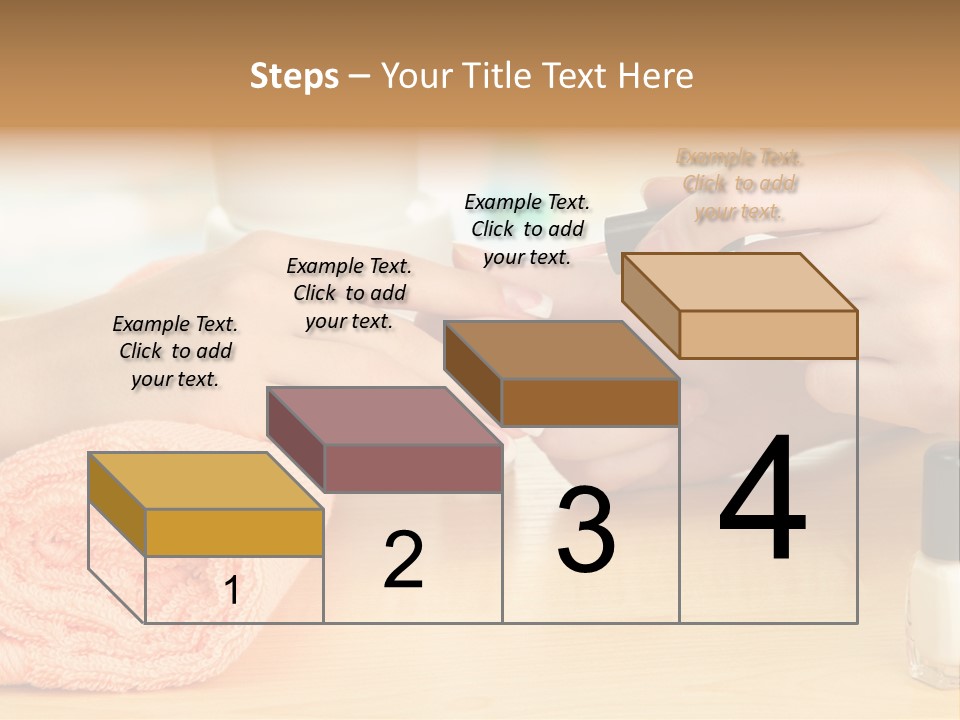 Steps – Your Title Text Here

Example Text. Click to add your text.

Example Text. Click to add your text.

Example Text. Click to add your text.

Example Text. Click to add your text.

1

2

3

4